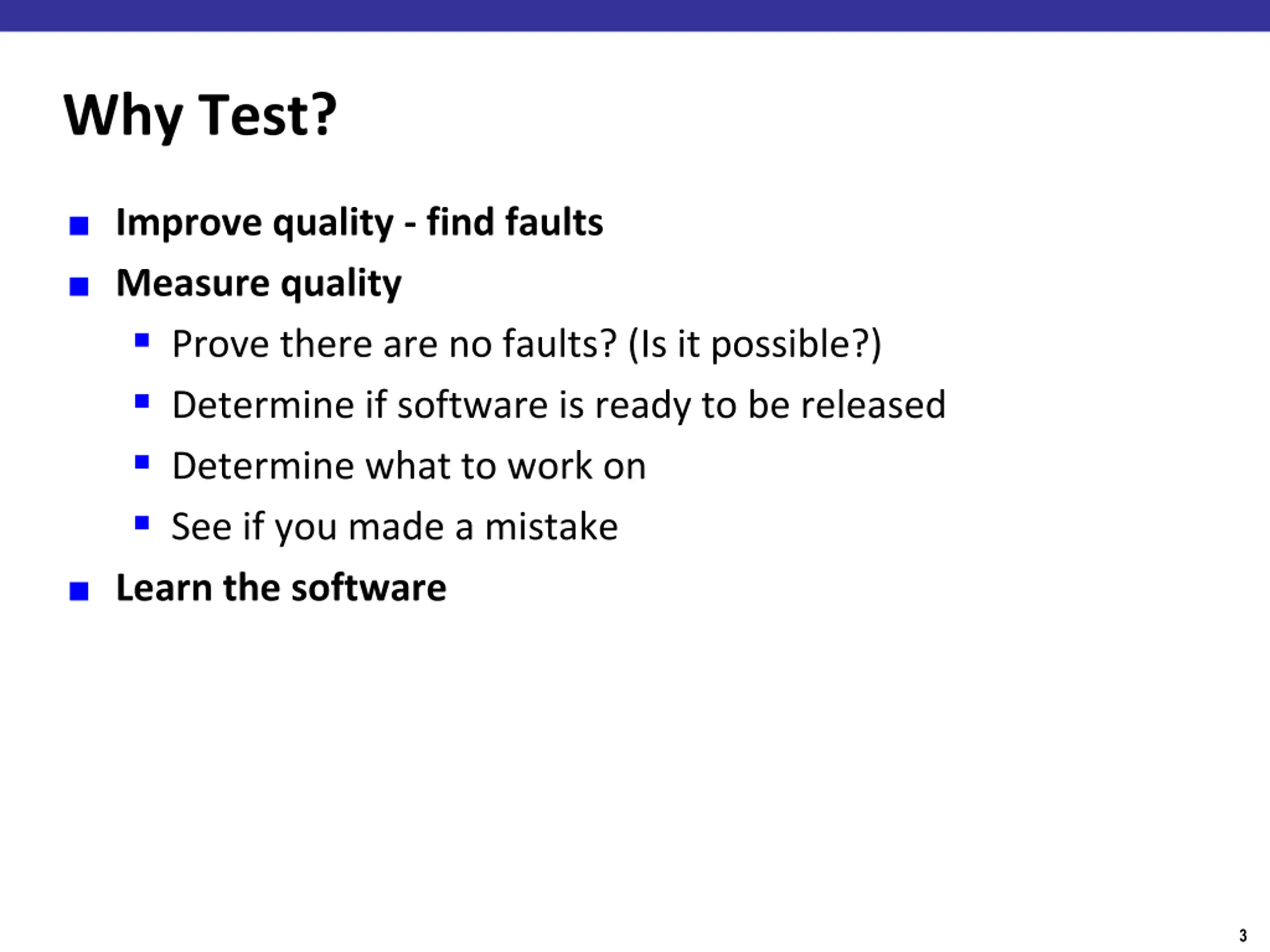 Why Test?

- Improve quality - find faults
- Measure quality
  - Prove there are no faults? (Is it possible?)
  - Determine if software is ready to be released
  - Determine what to work on
  - See if you made a mistake
- Learn the software

3